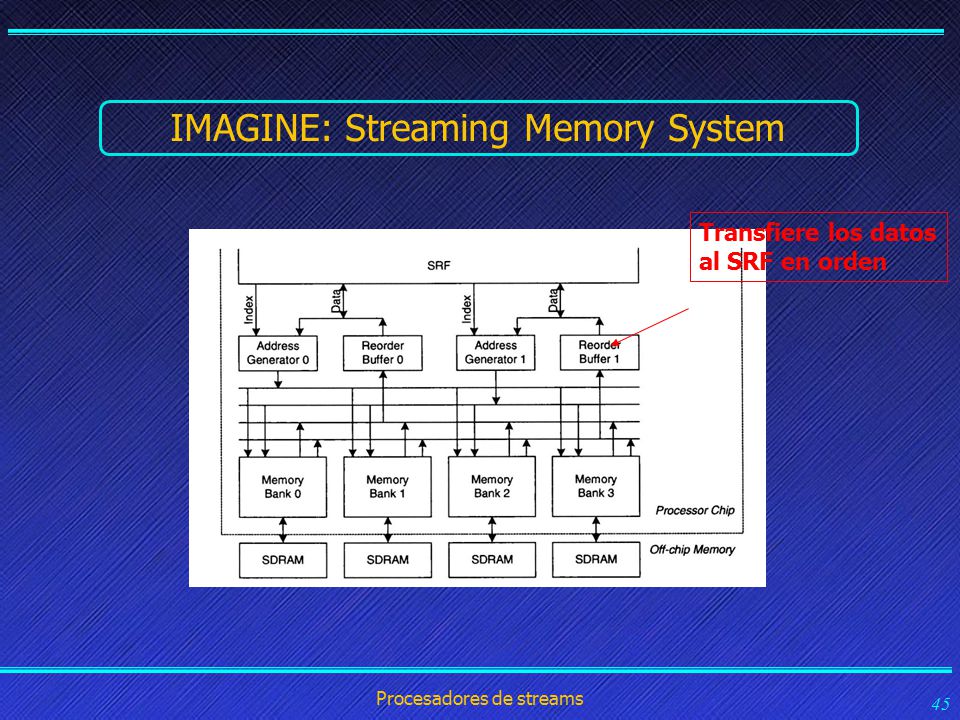 IMAGINE: Streaming Memory System

Transfiere los datos al SRF en orden

SRF

Index

Data

Index

Data

Address Generator 0

Reorder Buffer 0

Address Generator 1

Reorder Buffer 1

Memory Bank 0

Memory Bank 1

Memory Bank 2

Memory Bank 3

Processor Chip

Off-chip Memory

SDRAM

SDRAM

SDRAM

SDRAM

Procesadores de streams

45